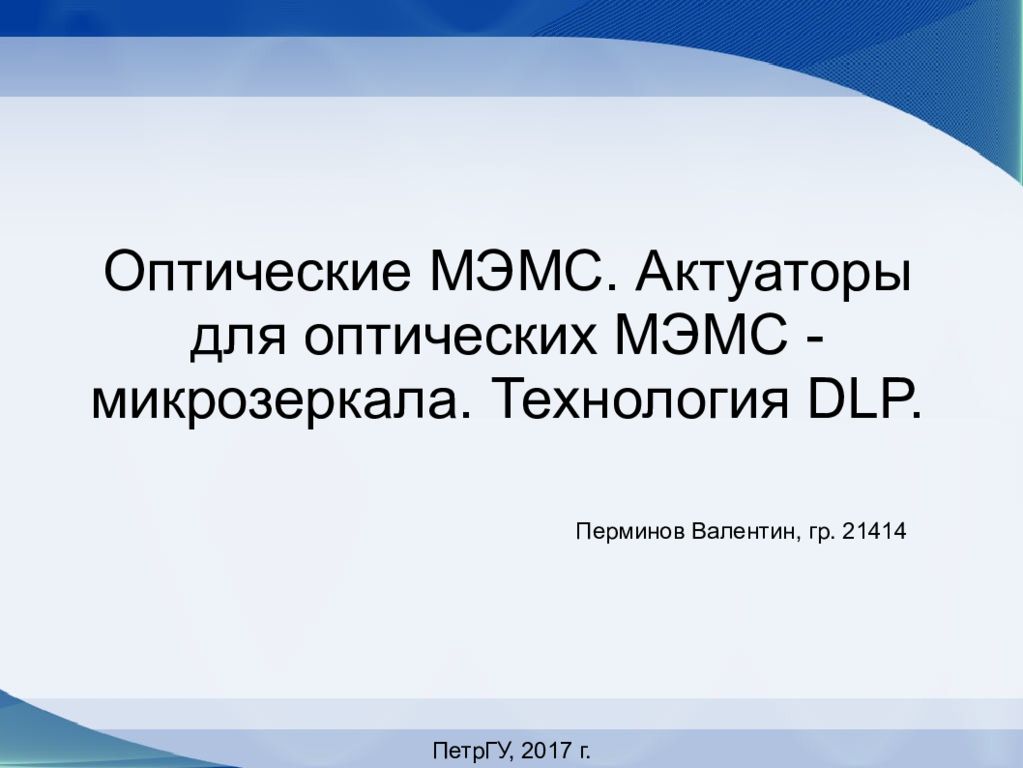 Оптические МЭМС. Актуаторы для оптических МЭМС - микрозеркала. Технология DLP.

Перминов Валентин, гр. 21414

ПетрГУ, 2017 г.